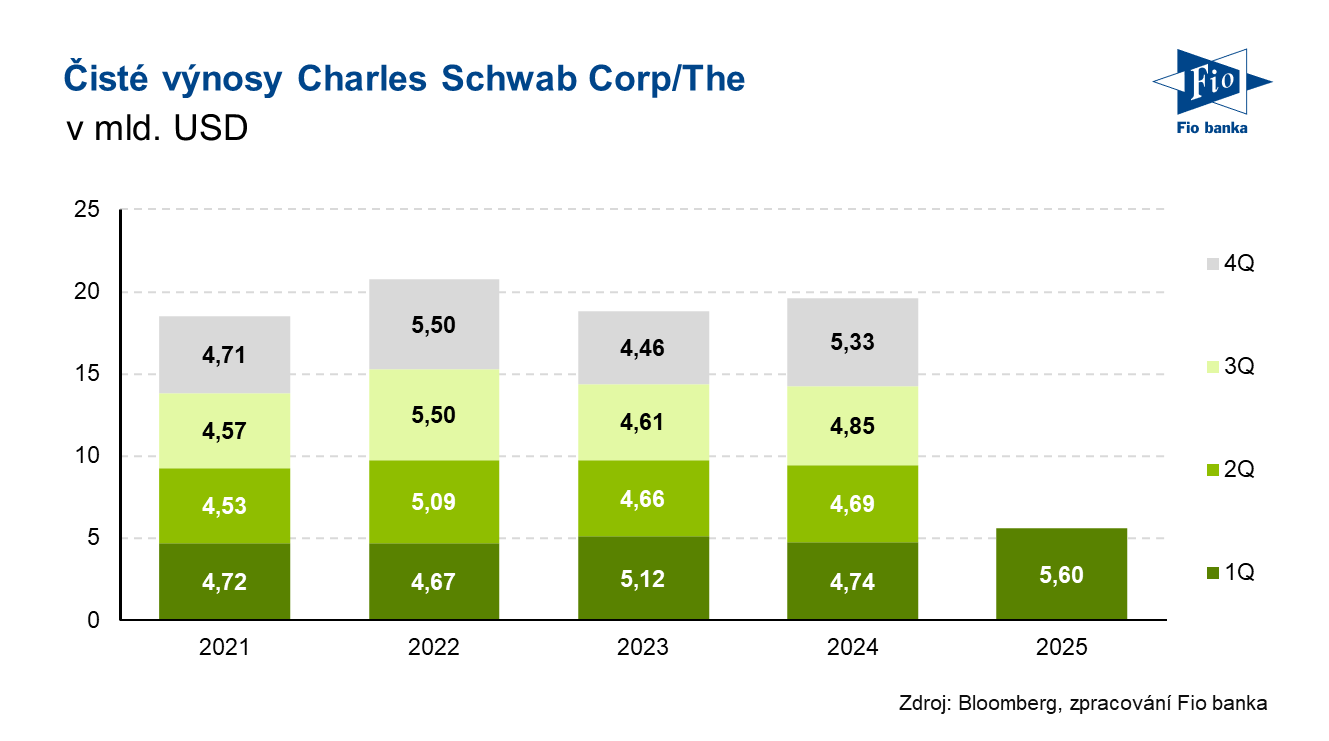 Čisté výnosy Charles Schwab Corp/The
v mld. USD

Fio
Fio banka

25
20
15
10
5
0

4,71
4,57
4,53
4,72

5,50
5,50
5,09
4,67

4,46
4,61
4,66
5,12

5,33
4,85
4,69
4,74

5,60

2021
2022
2023
2024
2025

4Q
3Q
2Q
1Q

Zdroj: Bloomberg, zpracování Fio banka